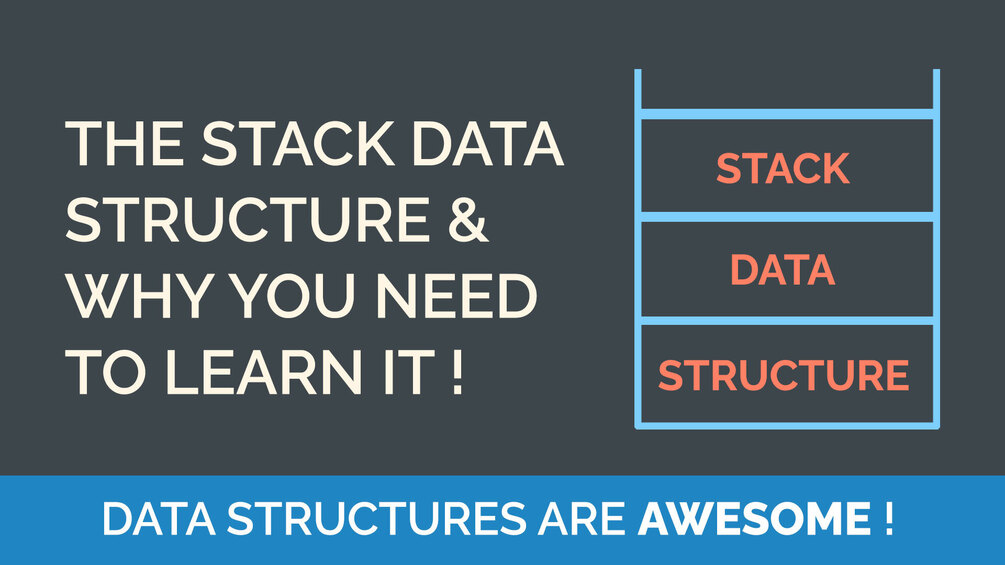 THE STACK DATA STRUCTURE & WHY YOU NEED TO LEARN IT !

STACK

DATA

STRUCTURE

DATA STRUCTURES ARE AWESOME !